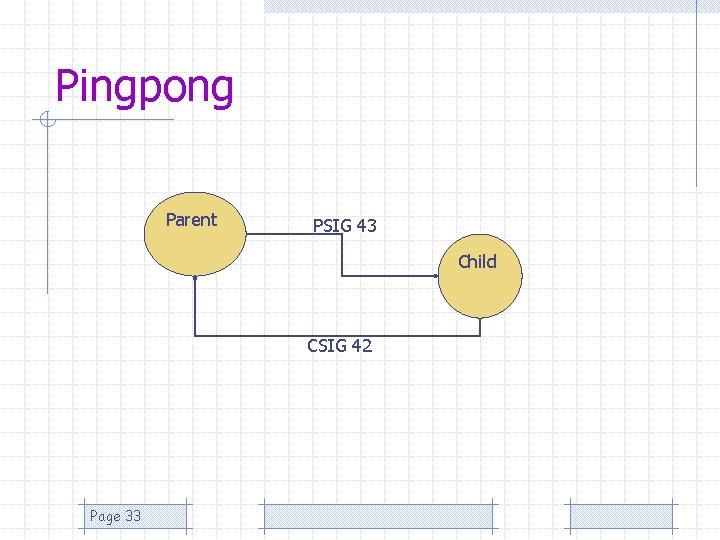 Pingpong

Parent

PSIG 43

Child

CSIG 42

Page 33